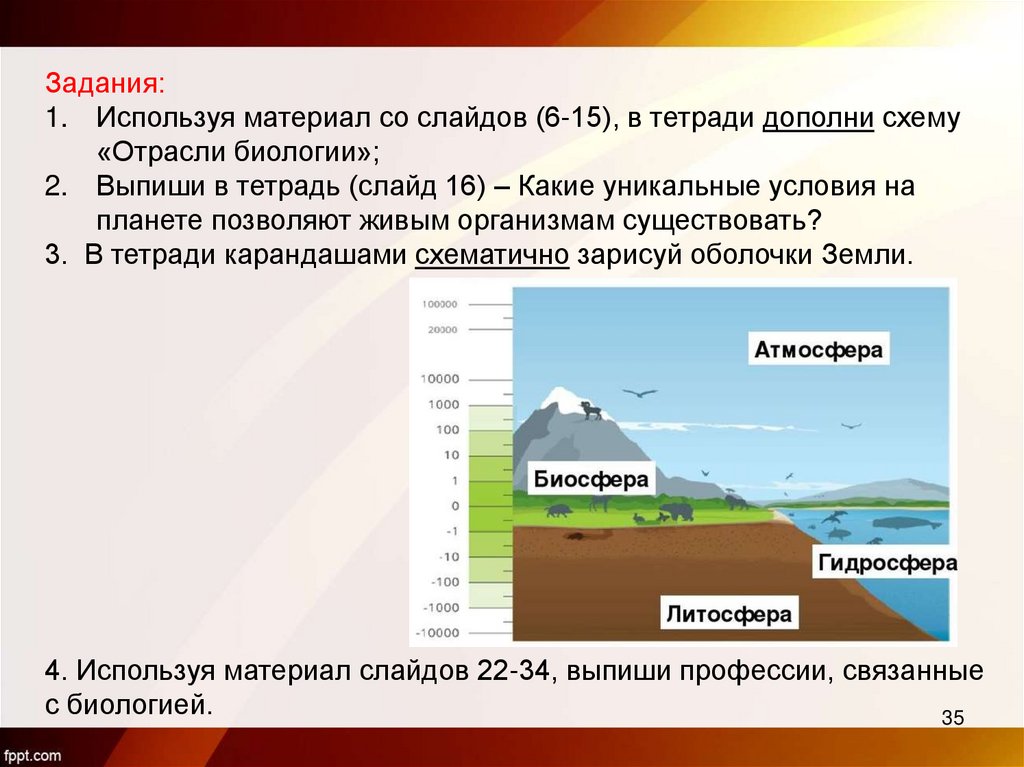 Задания:
1. Используя материал со слайдов (6-15), в тетради дополни схему «Отрасли биологии»;
2. Выпиши в тетрадь (слайд 16) – Какие уникальные условия на планете позволяют живым организмам существовать?
3. В тетради карандашами схематично зарисуй оболочки Земли.

100000
20300
10000
1000
100
10
1
0
-1
-10
-100
-1000
-10000

Атмосфера
Биосфера
Гидросфера
Литосфера

4. Используя материал слайдов 22-34, выпиши профессии, связанные с биологией.

35

fppt.com